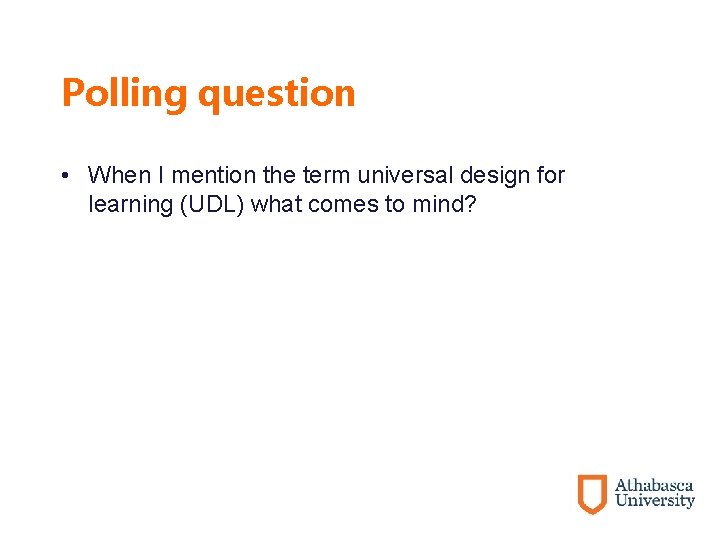 Polling question

• When I mention the term universal design for learning (UDL) what comes to mind?

Athabasca University